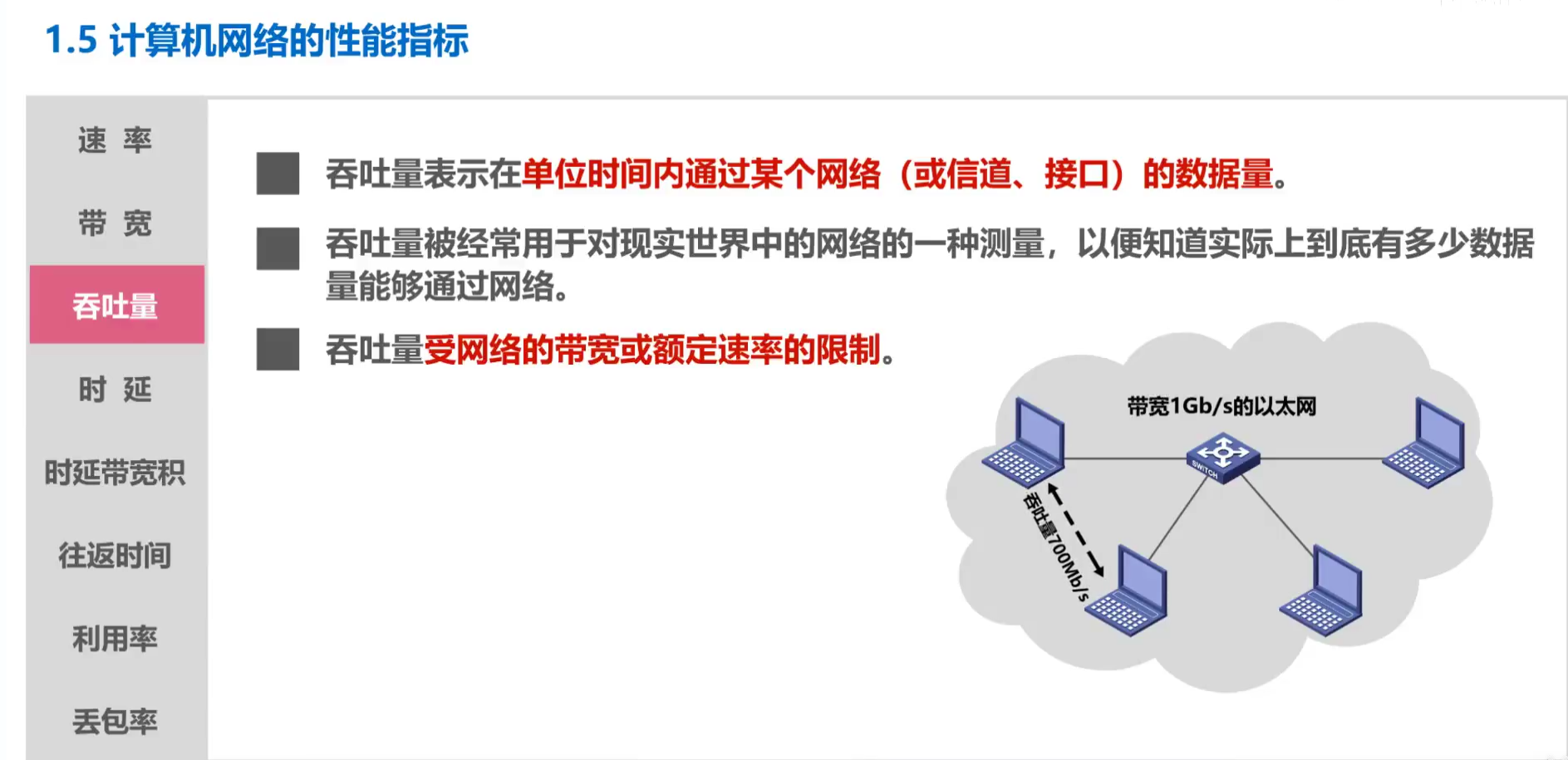 1.5 计算机网络的性能指标

速 率

带 宽

吞吐量

时 延

时延带宽积

往返时间

利用率

丢包率

吞吐量表示在单位时间内通过某个网络（或信道、接口）的数据量。

吞吐量被经常用于对现实世界中的网络的一种测量，以便知道实际上到底有多少数据量能够通过网络。

吞吐量受网络的带宽或额定速率的限制。

带宽1Gb/s的以太网

SWITCH

吞吐量700Mb/s